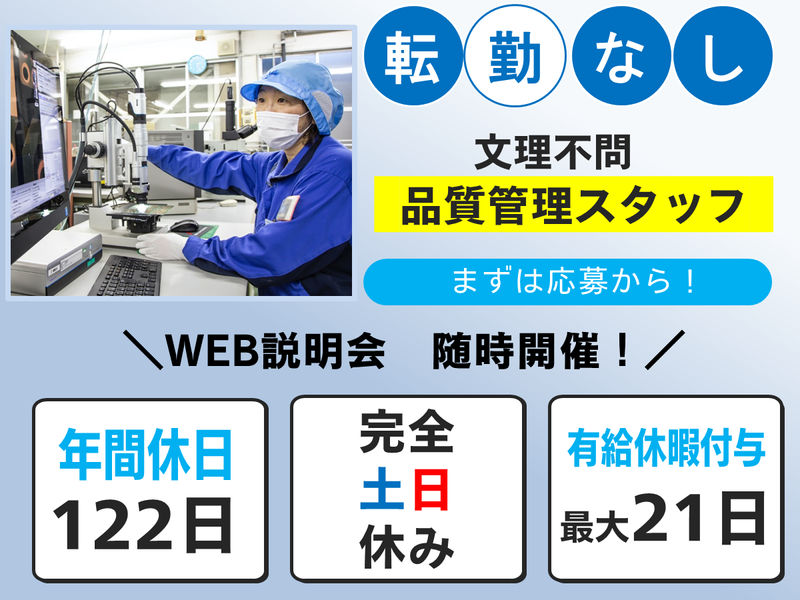 転勤なし

文理不問
品質管理スタッフ

まずは応募から！

＼WEB説明会　随時開催！／

年間休日
122日

完全
土日
休み

有給休暇付与
最大21日